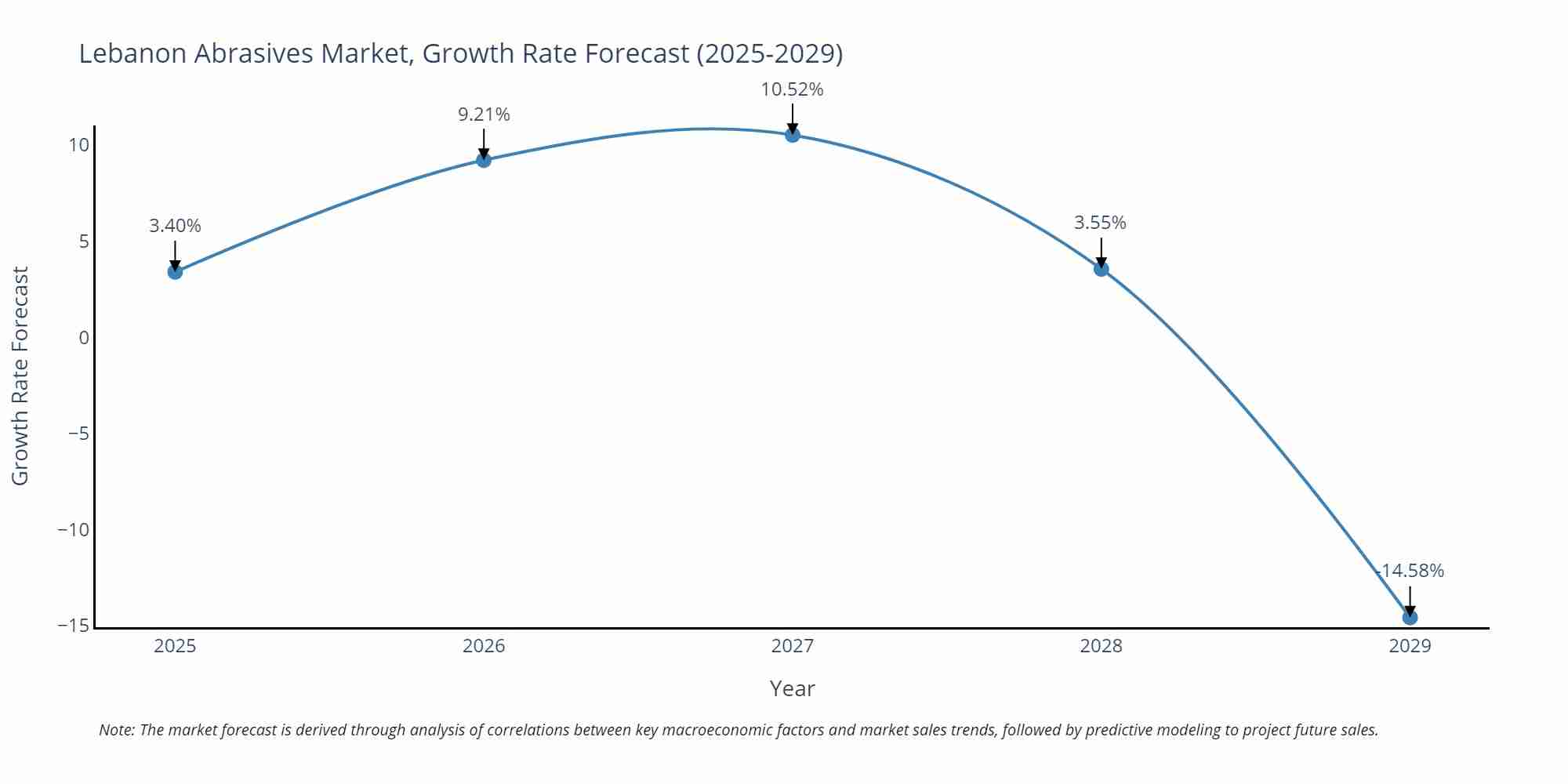 Lebanon Abrasives Market, Growth Rate Forecast (2025-2029)

Growth Rate Forecast

10
5
0
−5
−10
−15

3.40%
9.21%
10.52%
3.55%
-14.58%

2025
2026
2027
2028
2029

Year

Note: The market forecast is derived through analysis of correlations between key macroeconomic factors and market sales trends, followed by predictive modeling to project future sales.